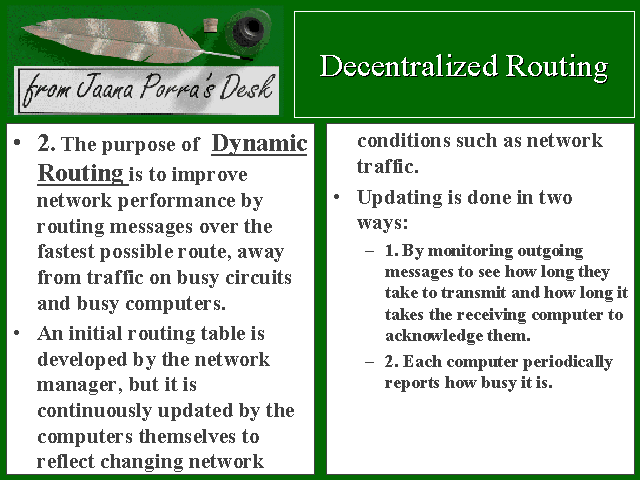 from Jaana Porra's Desk

Decentralized Routing

• 2. The purpose of Dynamic Routing is to improve network performance by routing messages over the fastest possible route, away from traffic on busy circuits and busy computers.
• An initial routing table is developed by the network manager, but it is continuously updated by the computers themselves to reflect changing network conditions such as network traffic.
• Updating is done in two ways:
– 1. By monitoring outgoing messages to see how long they take to transmit and how long it takes the receiving computer to acknowledge them.
– 2. Each computer periodically reports how busy it is.